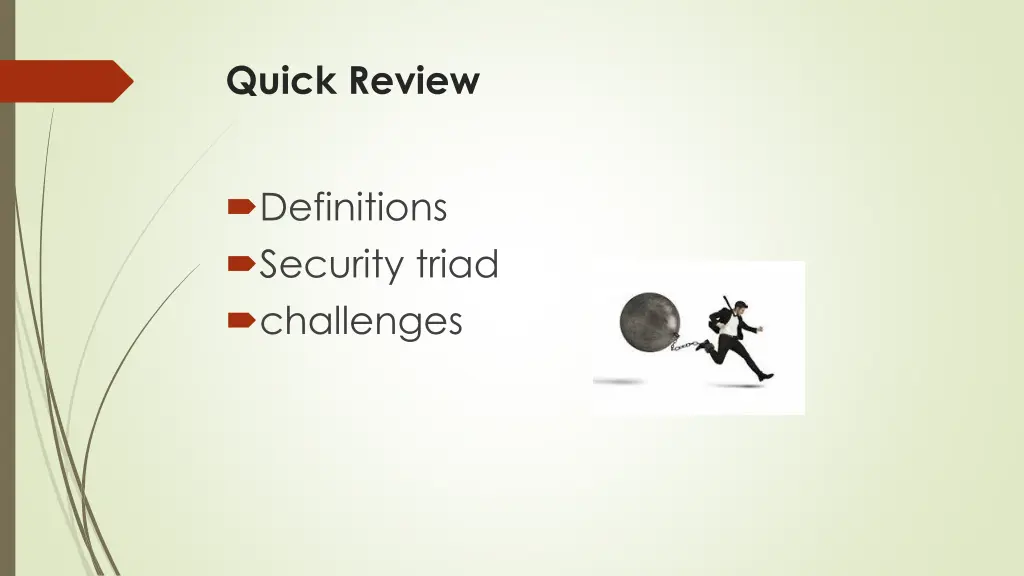 Quick Review

Definitions
Security triad
challenges